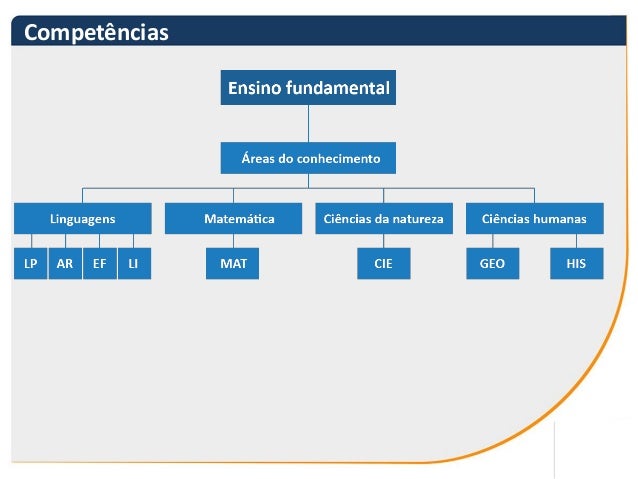 Competências

Ensino fundamental

Áreas do conhecimento

Linguagens

Matemática

Ciências da natureza

Ciências humanas

LP

AR

EF

LI

MAT

CIE

GEO

HIS